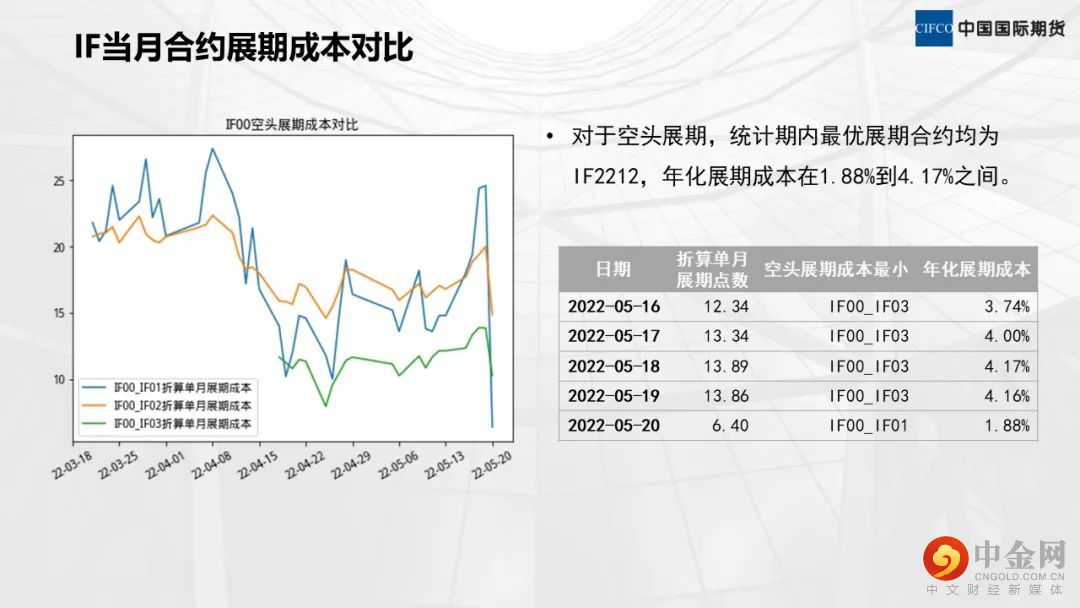 IF当月合约展期成本对比

CIFCO 中国国际期货

IF00空头展期成本对比

25
20
15
10

IF00_IF01折算单月展期成本
IF00_IF02折算单月展期成本
IF00_IF03折算单月展期成本

22-03-18
22-03-25
22-04-01
22-04-08
22-04-15
22-04-22
22-04-29
22-05-06
22-05-13
22-05-20

• 对于空头展期，统计期内最优展期合约均为IF2212，年化展期成本在1.88%到4.17%之间。

| 日期 | 折算单月展期点数 | 空头展期成本最小 | 年化展期成本 |
|---|---|---|---|
| 2022-05-16 | 12.34 | IF00_IF03 | 3.74% |
| 2022-05-17 | 13.34 | IF00_IF03 | 4.00% |
| 2022-05-18 | 13.89 | IF00_IF03 | 4.17% |
| 2022-05-19 | 13.86 | IF00_IF03 | 4.16% |
| 2022-05-20 | 6.40 | IF00_IF01 | 1.88% |

中金网
CNGOLD.COM.CN
中文财经新媒体